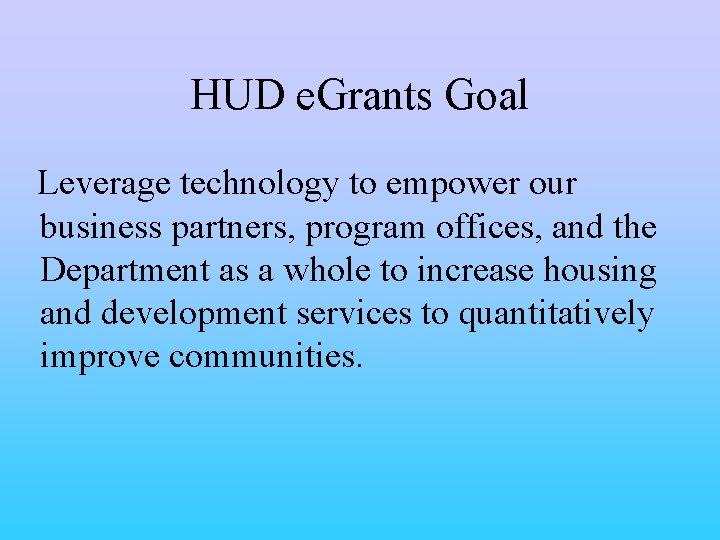 HUD eGrants Goal

Leverage technology to empower our business partners, program offices, and the Department as a whole to increase housing and development services to quantitatively improve communities.